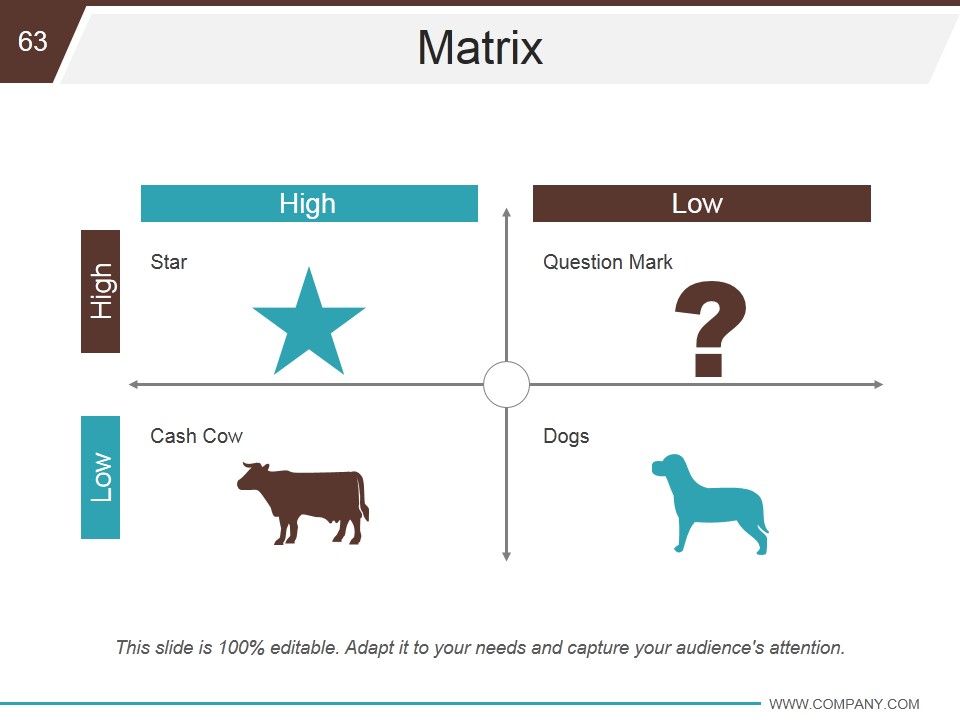 63

Matrix

High

Low

High

Star

Question Mark

?

Low

Cash Cow

Dogs

This slide is 100% editable. Adapt it to your needs and capture your audience's attention.

WWW.COMPANY.COM